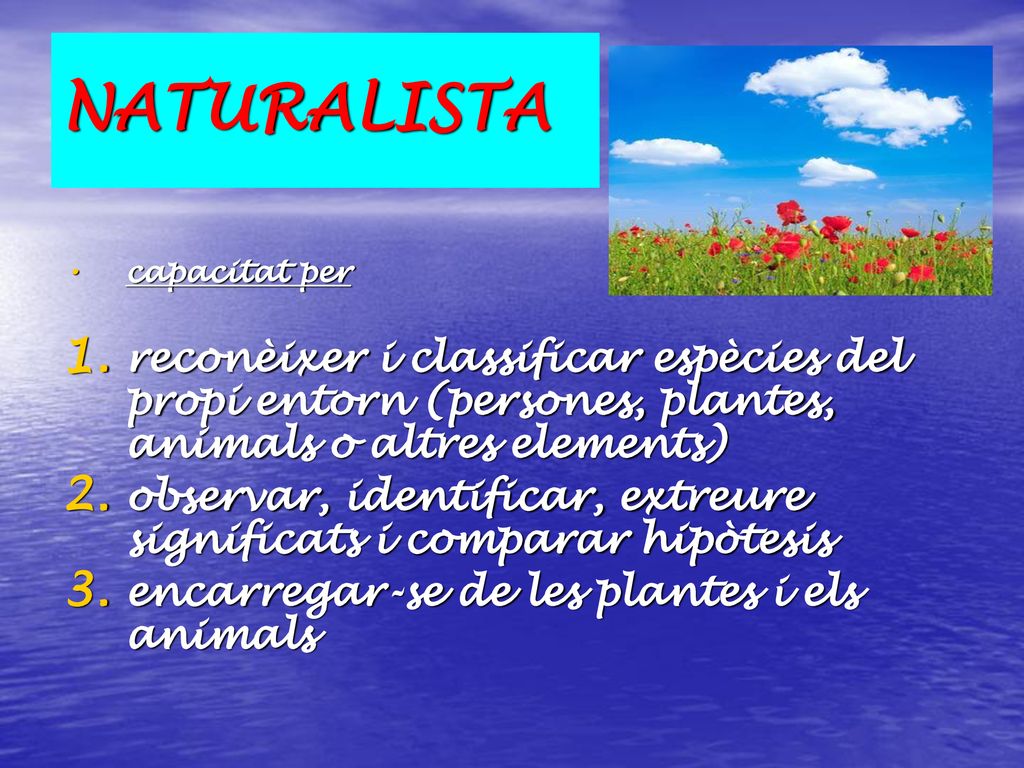 NATURALISTA

• capacitat per

1. reconèixer i classificar espècies del propi entorn (persones, plantes, animals o altres elements)
2. observar, identificar, extreure significats i comparar hipòtesis
3. encarregar-se de les plantes i els animals